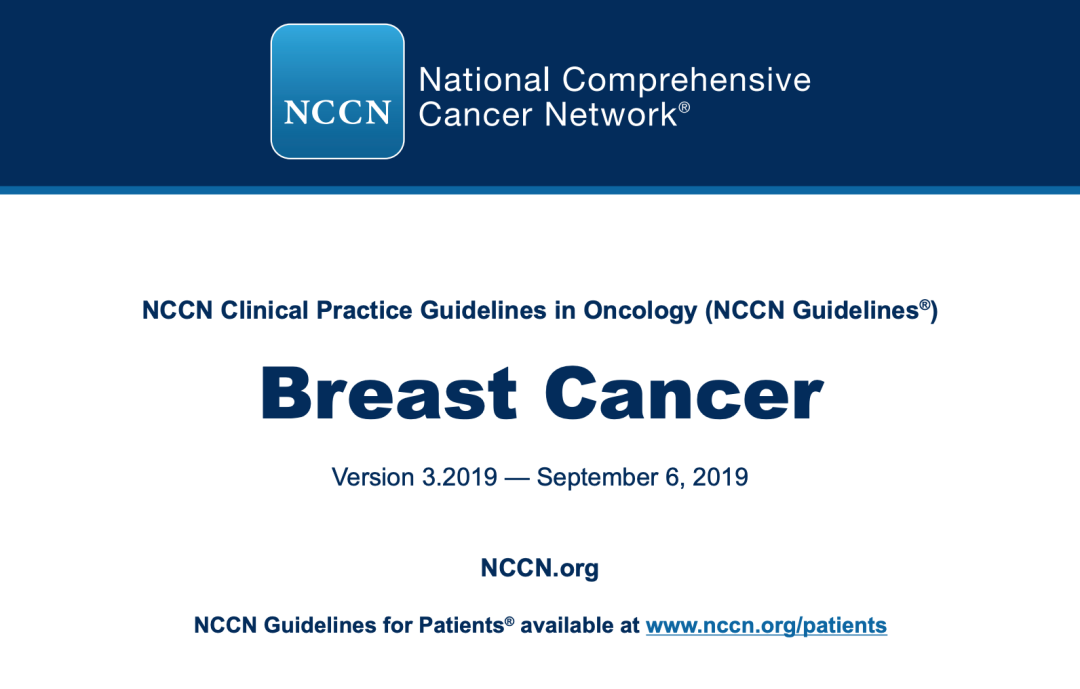 NCCN National Comprehensive Cancer Network®

NCCN Clinical Practice Guidelines in Oncology (NCCN Guidelines®)

Breast Cancer

Version 3.2019 — September 6, 2019

NCCN.org

NCCN Guidelines for Patients® available at www.nccn.org/patients